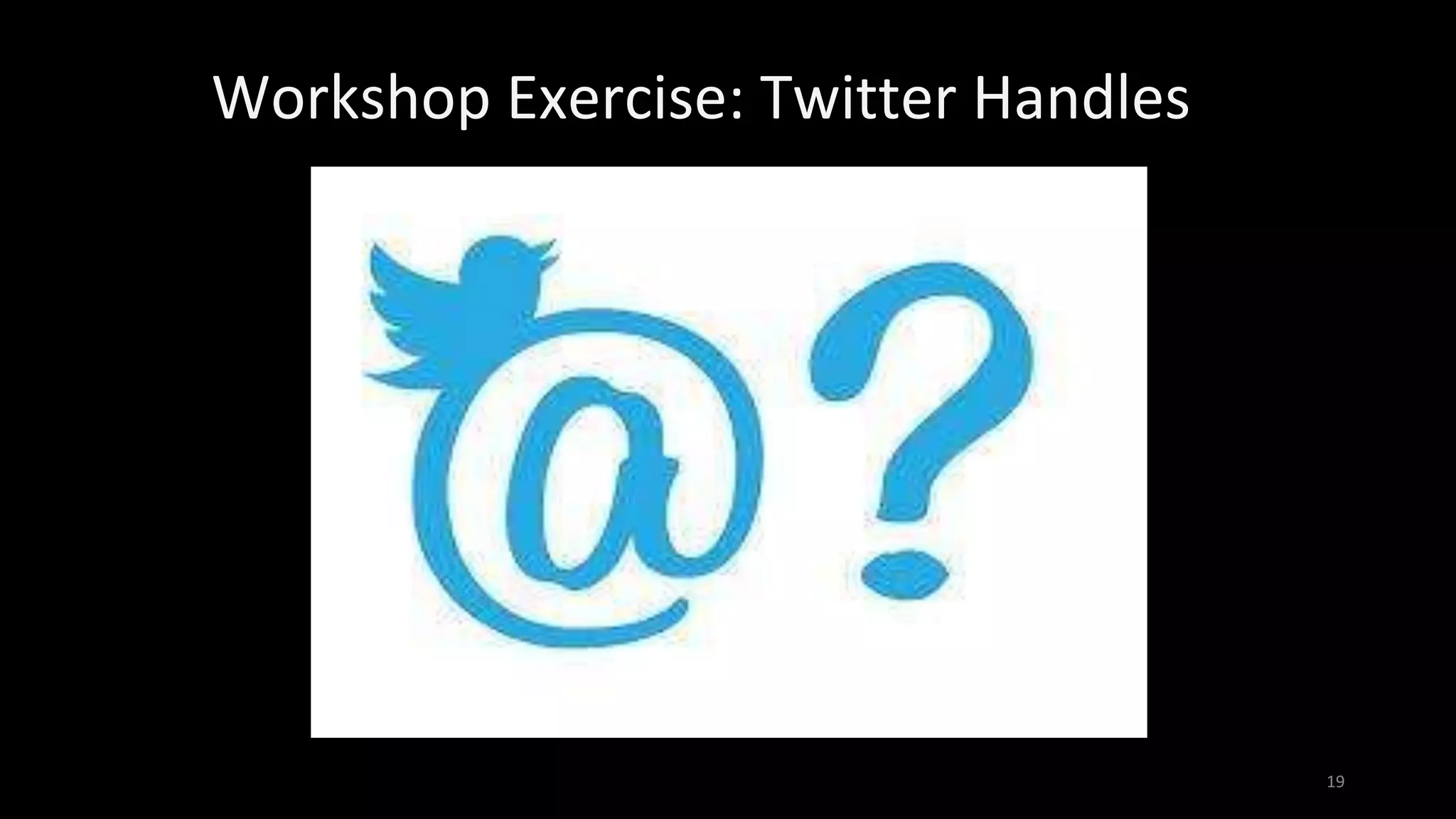 Workshop Exercise: Twitter Handles

@?

19